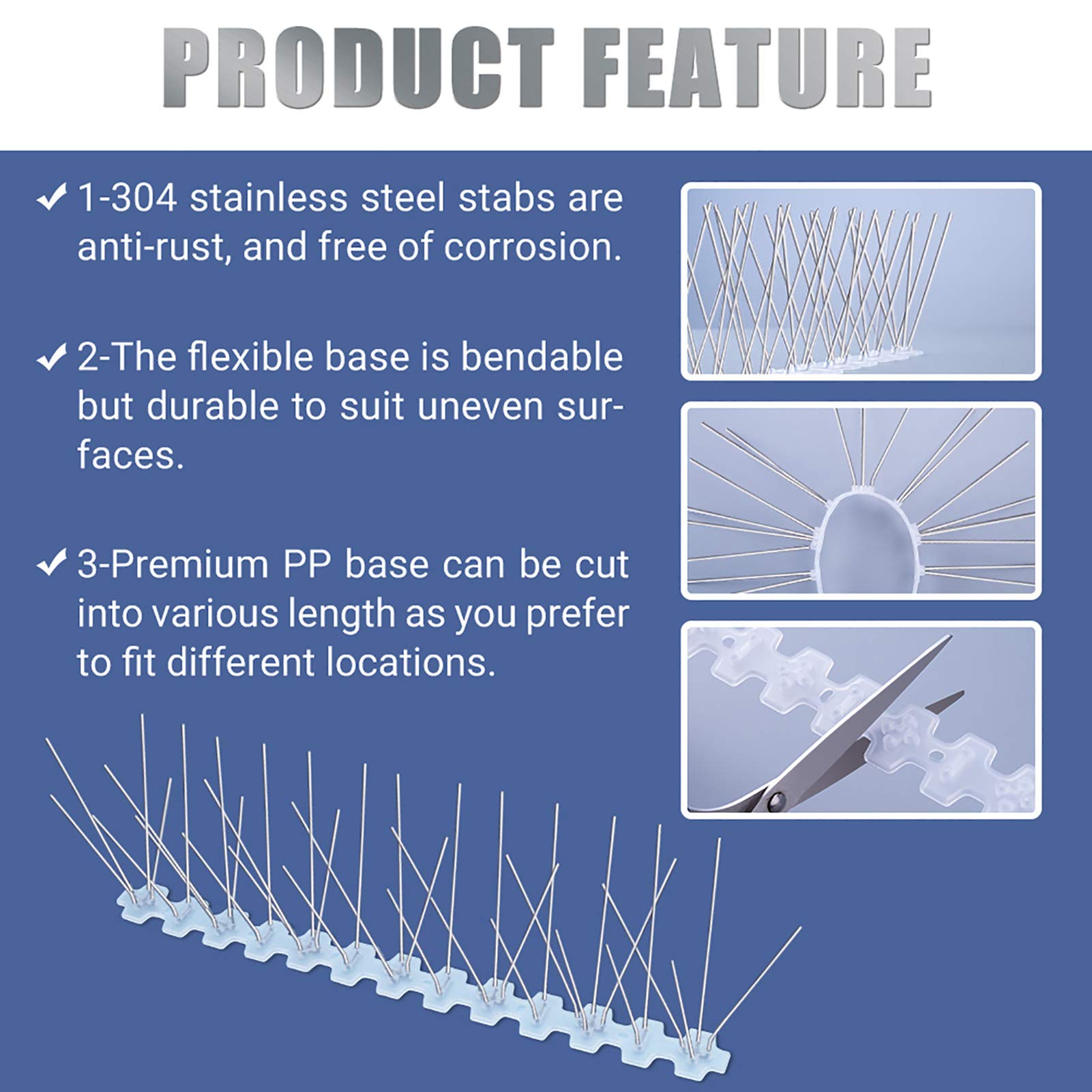 PRODUCT FEATURE

✓ 1-304 stainless steel stabs are anti-rust, and free of corrosion.

✓ 2-The flexible base is bendable but durable to suit uneven surfaces.

✓ 3-Premium PP base can be cut into various length as you prefer to fit different locations.